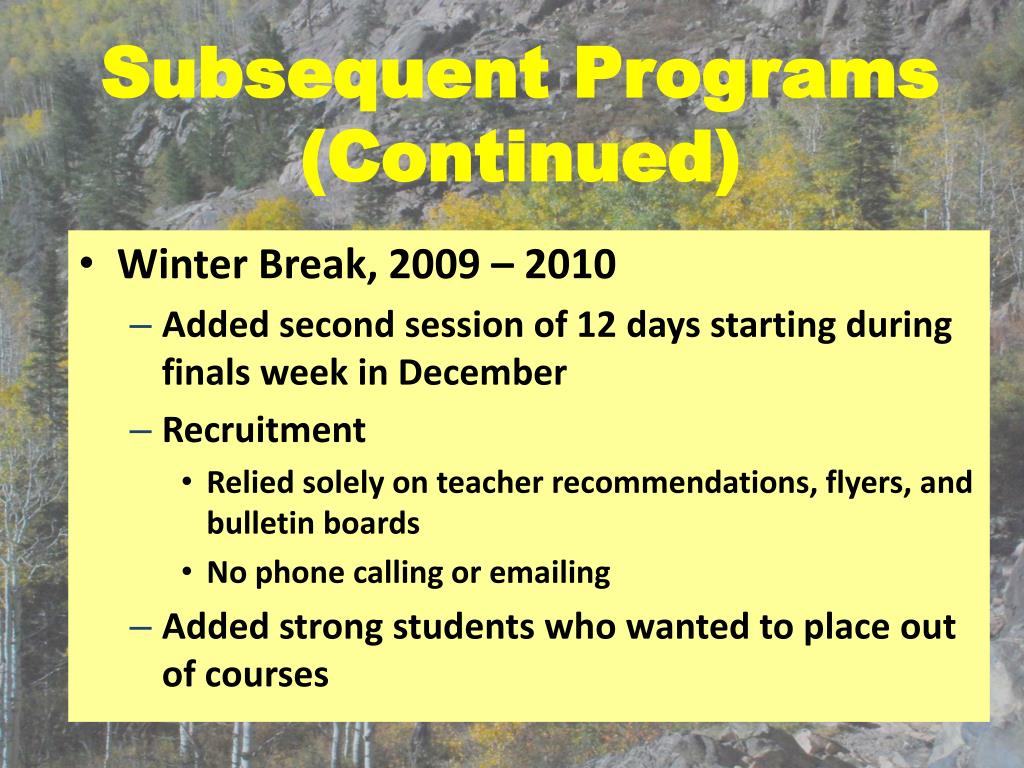 Subsequent Programs (Continued)

• Winter Break, 2009 – 2010
– Added second session of 12 days starting during finals week in December
– Recruitment
• Relied solely on teacher recommendations, flyers, and bulletin boards
• No phone calling or emailing
– Added strong students who wanted to place out of courses